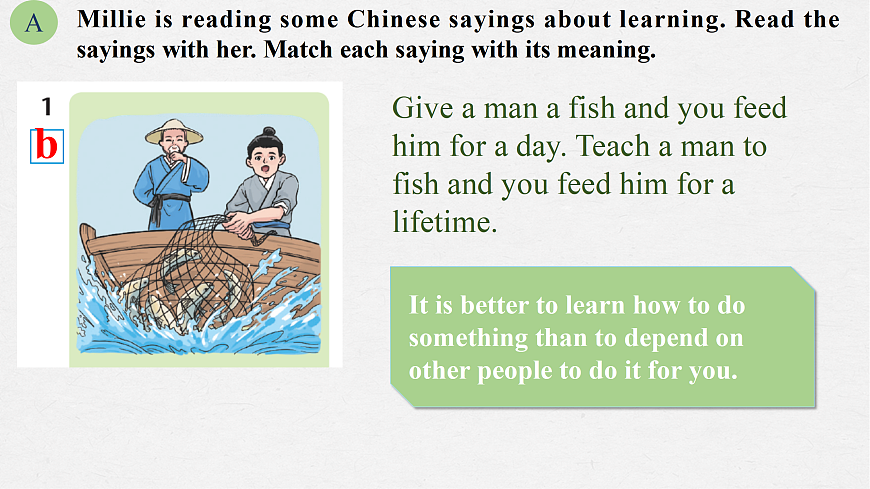 A Millie is reading some Chinese sayings about learning. Read the sayings with her. Match each saying with its meaning.

1
b

Give a man a fish and you feed him for a day. Teach a man to fish and you feed him for a lifetime.

It is better to learn how to do something than to depend on other people to do it for you.